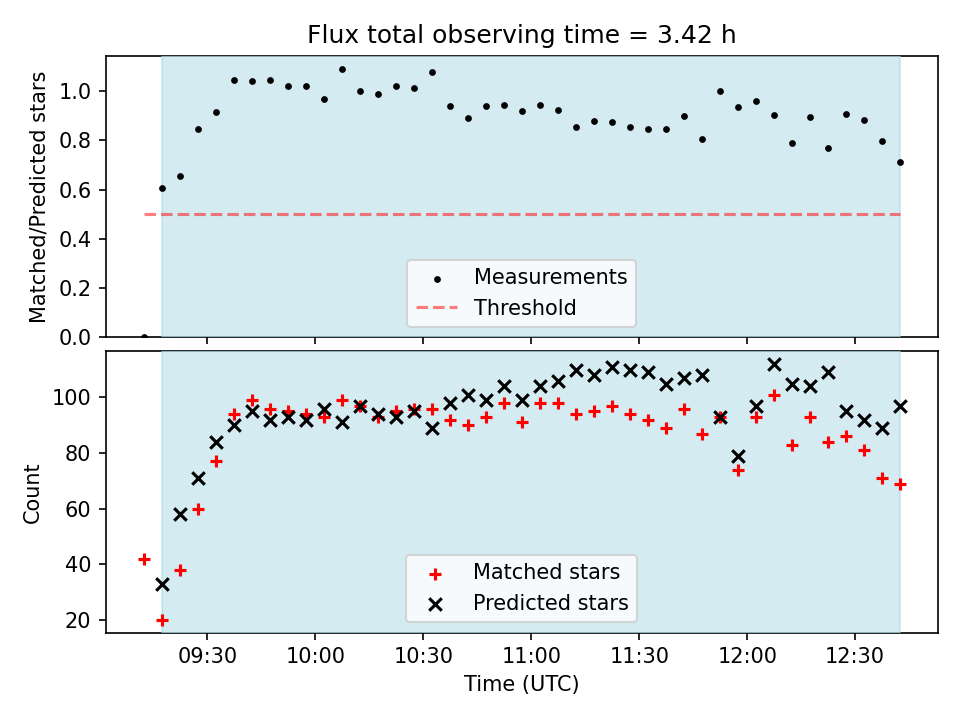 Flux total observing time = 3.42 h

Matched/Predicted stars

1.0
0.8
0.6
0.4
0.2
0.0

Measurements
Threshold

Count

100
80
60
40
20

Matched stars
Predicted stars

09:30
10:00
10:30
11:00
11:30
12:00
12:30

Time (UTC)